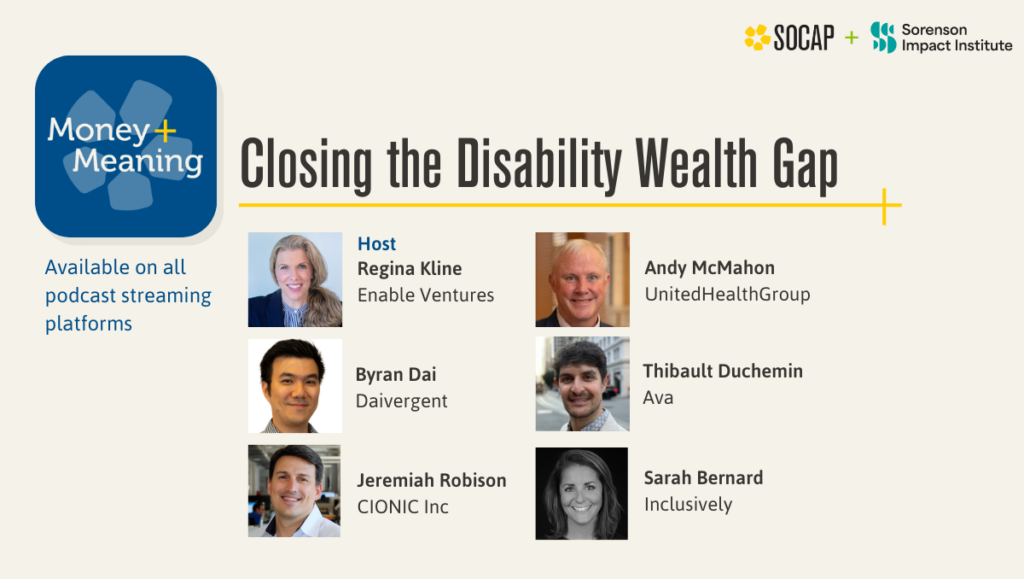 SOCAP + Sorenson Impact Institute

Money + Meaning

Available on all podcast streaming platforms

Closing the Disability Wealth Gap

Host
Regina Kline
Enable Ventures

Byran Dai
Daivergent

Jeremiah Robison
CIONIC Inc

Andy McMahon
UnitedHealthGroup

Thibault Duchemin
Ava

Sarah Bernard
Inclusively